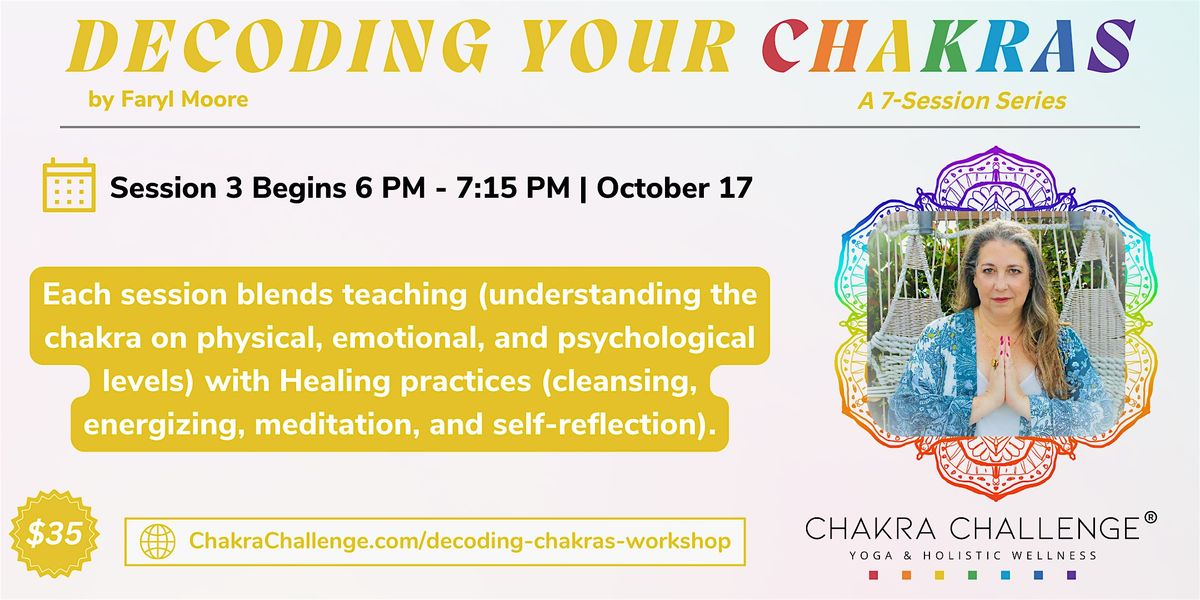 DECODING YOUR CHAKRAS

by Faryl Moore

A 7-Session Series

Session 3 Begins 6 PM - 7:15 PM | October 17

Each session blends teaching (understanding the chakra on physical, emotional, and psychological levels) with Healing practices (cleansing, energizing, meditation, and self-reflection).

$35

ChakraChallenge.com/decoding-chakras-workshop

CHAKRA CHALLENGE®

YOGA & HOLISTIC WELLNESS